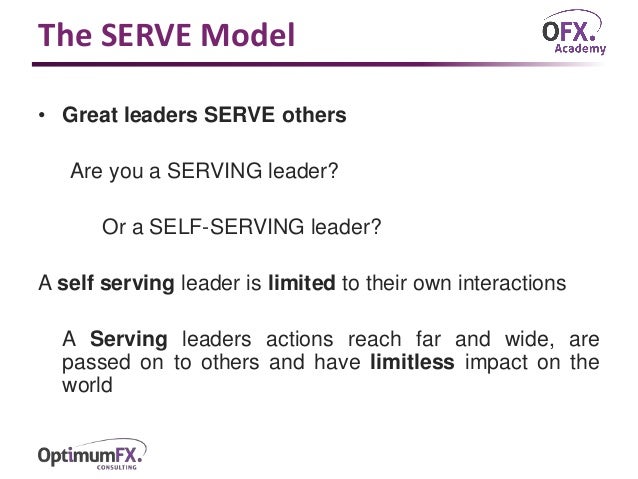 The SERVE Model

OFX.
Academy

• Great leaders SERVE others

Are you a SERVING leader?

Or a SELF-SERVING leader?

A self serving leader is limited to their own interactions

A Serving leaders actions reach far and wide, are passed on to others and have limitless impact on the world

OptimumFX.
CONSULTING